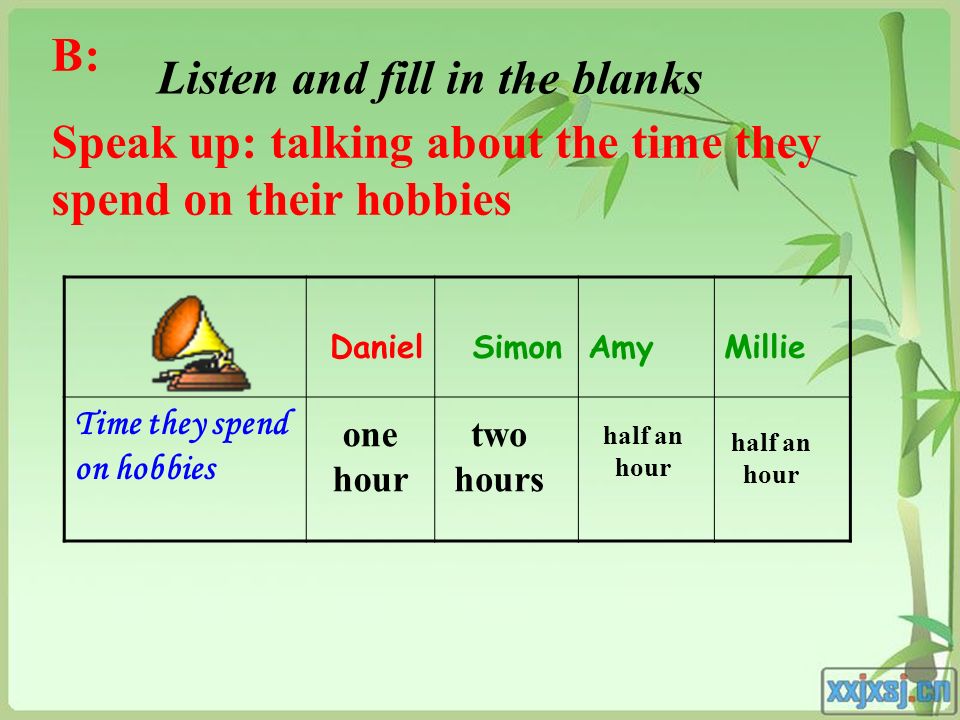 B: Listen and fill in the blanks

Speak up: talking about the time they spend on their hobbies

| | Daniel | Simon | Amy | Millie |
|---|---|---|---|---|
| Time they spend on hobbies | one hour | two hours | half an hour | half an hour |

xxjxsj.cn